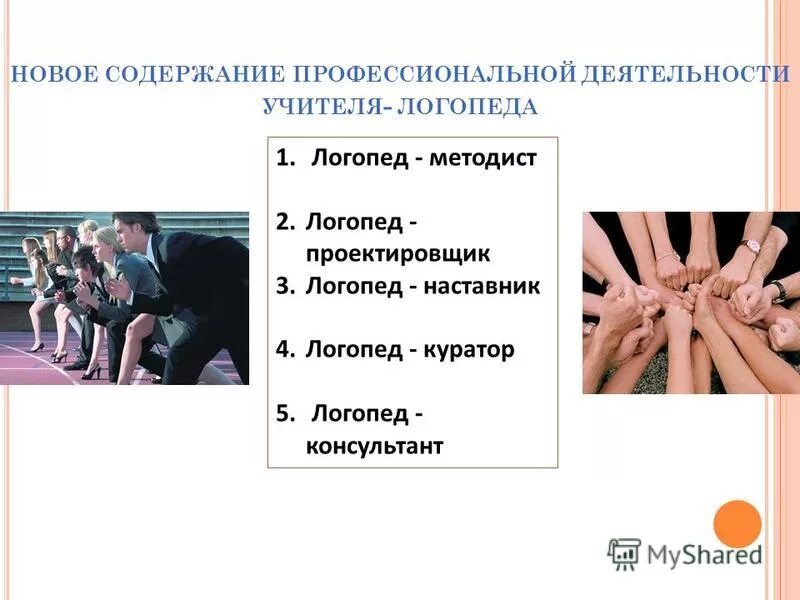 НОВОЕ СОДЕРЖАНИЕ ПРОФЕССИОНАЛЬНОЙ ДЕЯТЕЛЬНОСТИ УЧИТЕЛЯ- ЛОГОПЕДА

1. Логопед - методист

2. Логопед - проектировщик

3. Логопед - наставник

4. Логопед - куратор

5. Логопед - консультант

MyShared